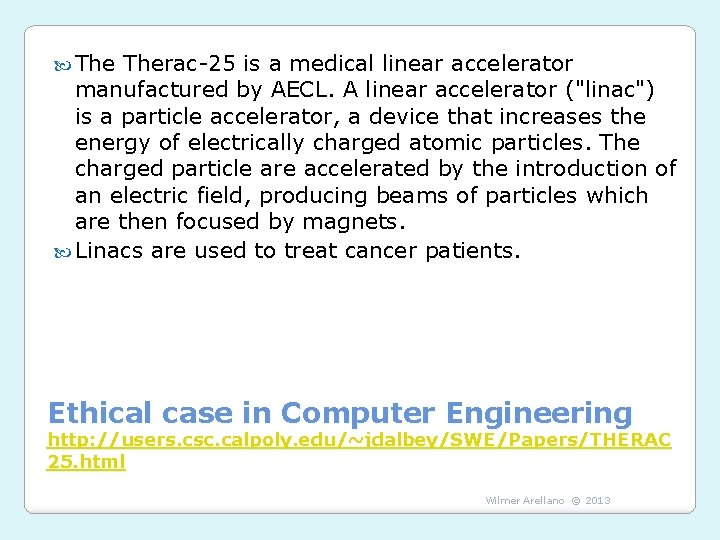 The Therac-25 is a medical linear accelerator manufactured by AECL. A linear accelerator ("linac") is a particle accelerator, a device that increases the energy of electrically charged atomic particles. The charged particle are accelerated by the introduction of an electric field, producing beams of particles which are then focused by magnets.

Linacs are used to treat cancer patients.

Ethical case in Computer Engineering
http://users.csc.calpoly.edu/~jdalbey/SWE/Papers/THERAC25.html

Wilmer Arellano © 2013